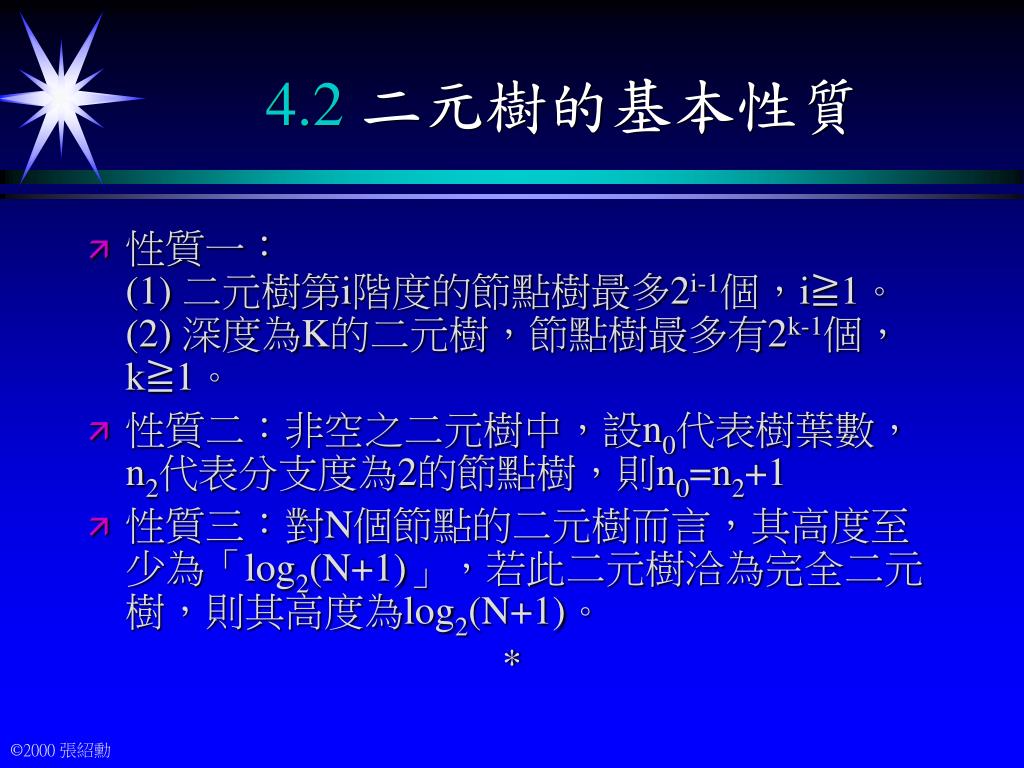 4.2 二元樹的基本性質

性質一：
(1) 二元樹第i階度的節點樹最多$2^{i-1}$個，i≧1。
(2) 深度為K的二元樹，節點樹最多有$2^{k-1}$個，k≧1。

性質二：非空之二元樹中，設$n_0$代表樹葉數，$n_2$代表分支度為2的節點樹，則$n_0=n_2+1$

性質三：對N個節點的二元樹而言，其高度至少為「$\log_2(N+1)$」，若此二元樹洽為完全二元樹，則其高度為$\log_2(N+1)$。

*

©2000 張紹勳